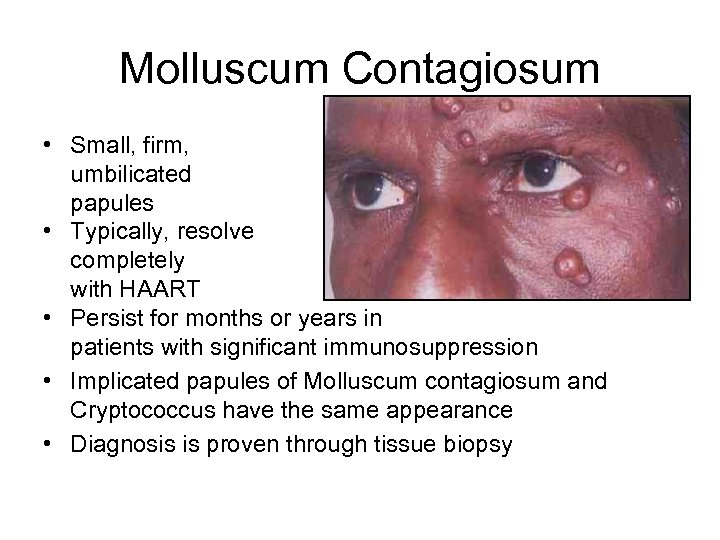 Molluscum Contagiosum

• Small, firm, umbilicated papules
• Typically, resolve completely with HAART
• Persist for months or years in patients with significant immunosuppression
• Implicated papules of Molluscum contagiosum and Cryptococcus have the same appearance
• Diagnosis is proven through tissue biopsy